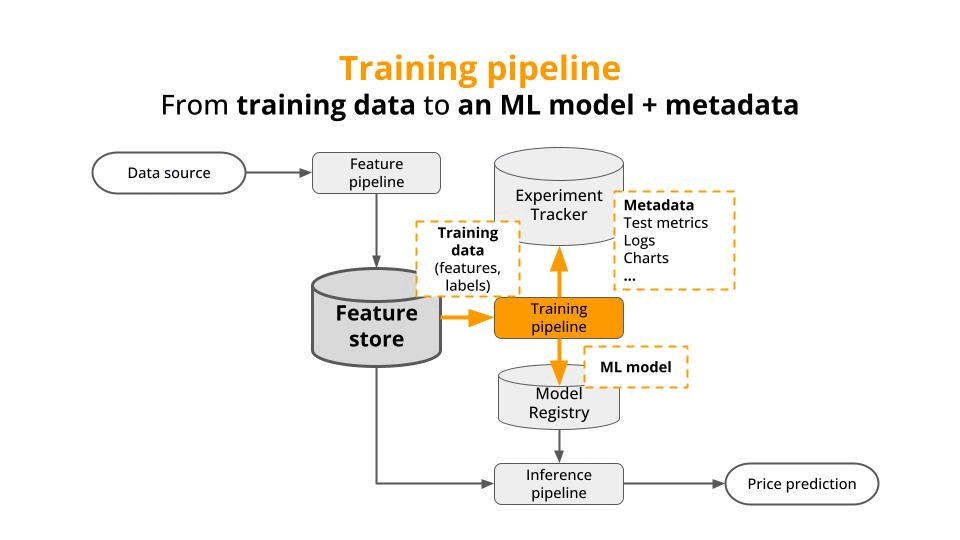 Training pipeline
From training data to an ML model + metadata

Data source

Feature pipeline

Experiment Tracker

Metadata
Test metrics
Logs
Charts
...

Training data
(features, labels)

Feature store

Training pipeline

ML model

Model Registry

Inference pipeline

Price prediction